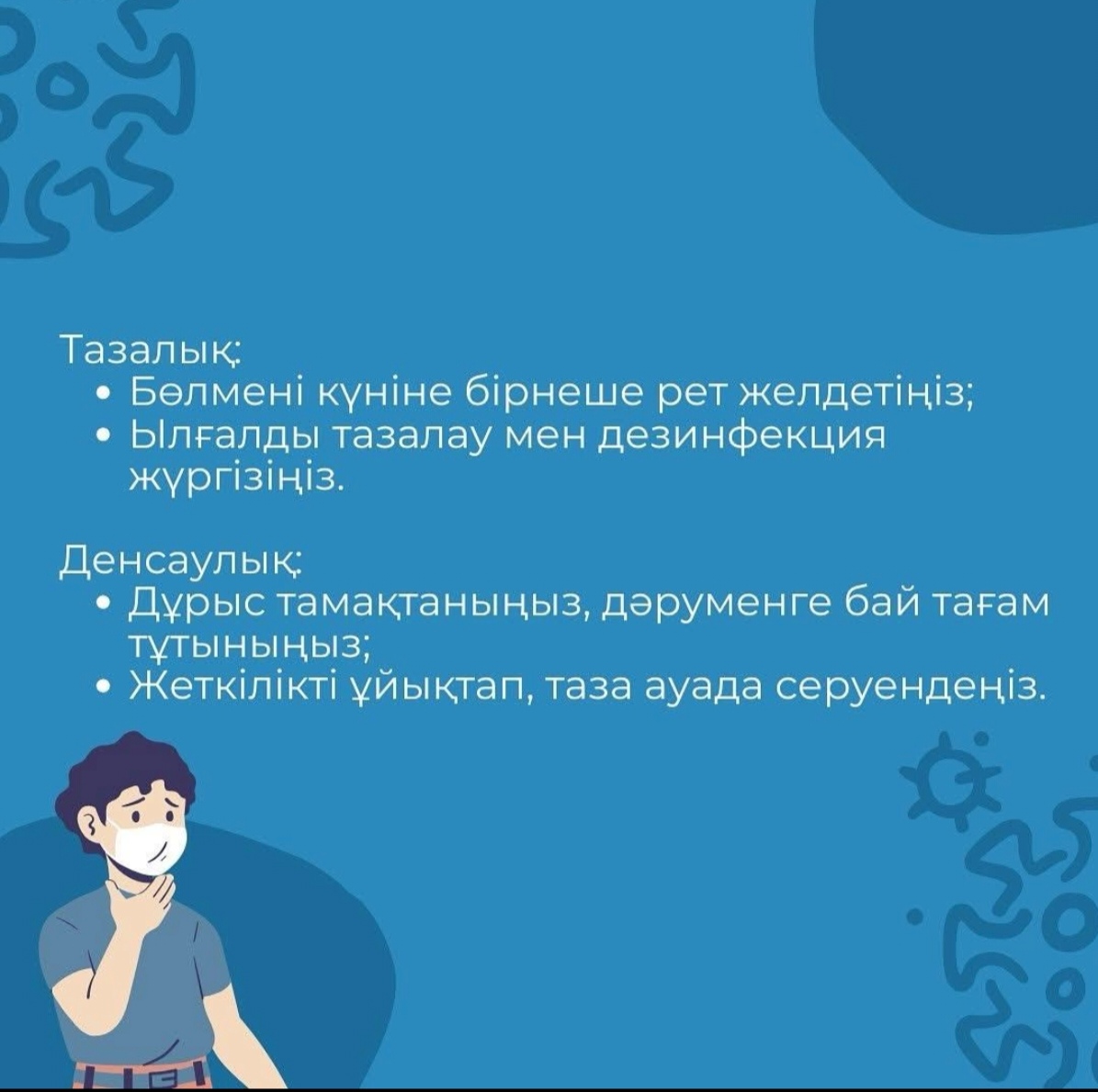 Тазалық:
• Бөлмені күніне бірнеше рет желдетіңіз;
• Ылғалды тазалау мен дезинфекция жүргізіңіз.

Денсаулық:
• Дұрыс тамақтаныңыз, дәруменге бай тағам тұтыныңыз;
• Жеткілікті ұйықтап, таза ауада серуендеңіз.